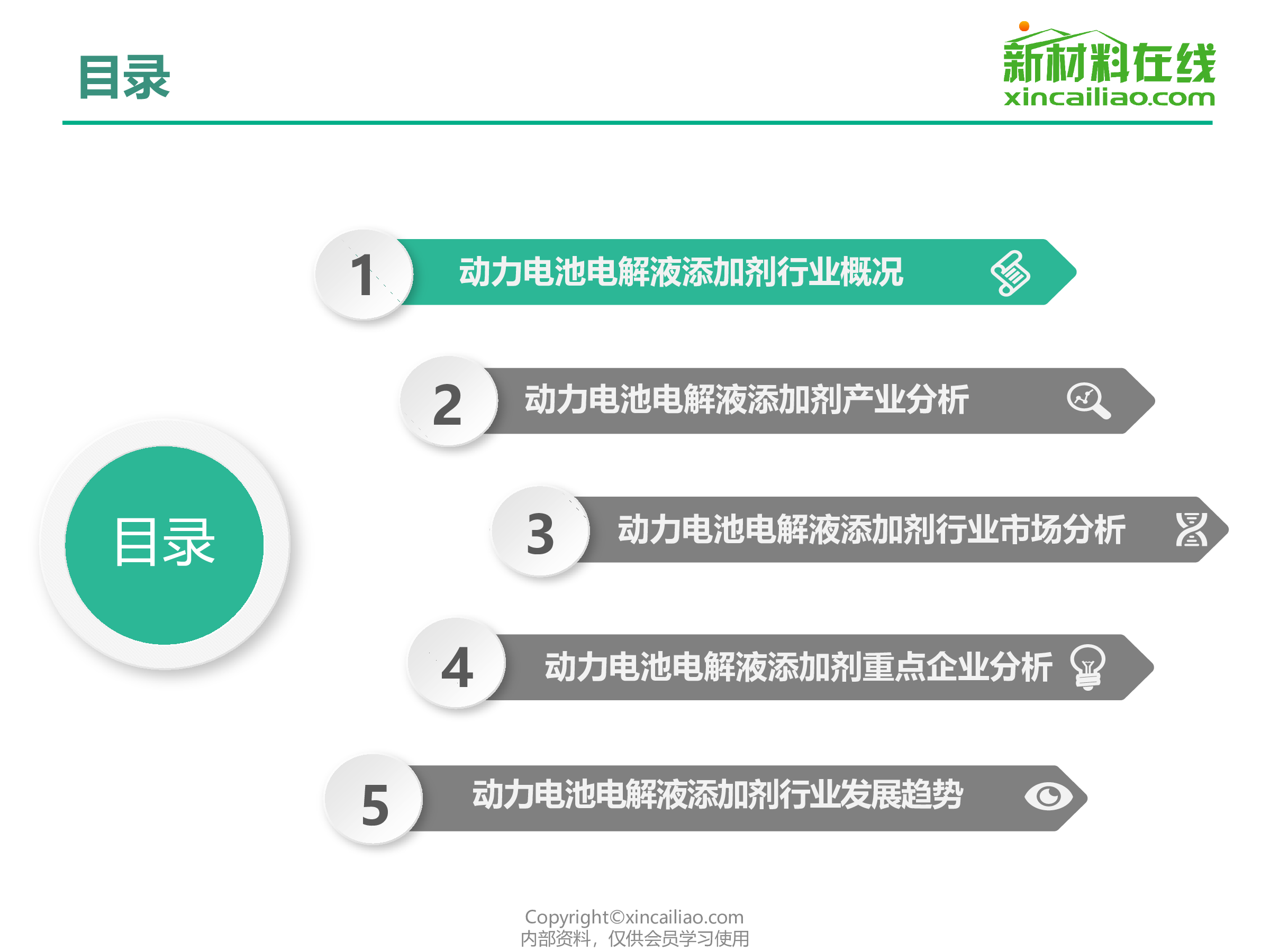 目录

新材料在线
xincailiao.com

目录

1 动力电池电解液添加剂行业概况

2 动力电池电解液添加剂产业分析

3 动力电池电解液添加剂行业市场分析

4 动力电池电解液添加剂重点企业分析

5 动力电池电解液添加剂行业发展趋势

Copyright©xincailiao.com
内部资料，仅供会员学习使用